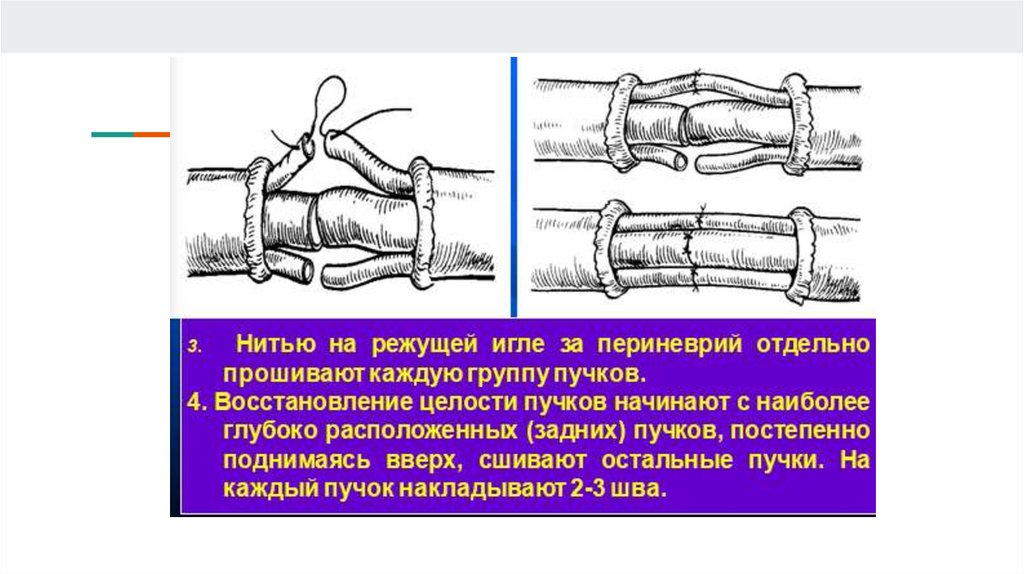 3. Нитью на режущей игле за периневрий отдельно прошивают каждую группу пучков.
4. Восстановление целости пучков начинают с наиболее глубоко расположенных (задних) пучков, постепенно поднимаясь вверх, сшивают остальные пучки. На каждый пучок накладывают 2-3 шва.